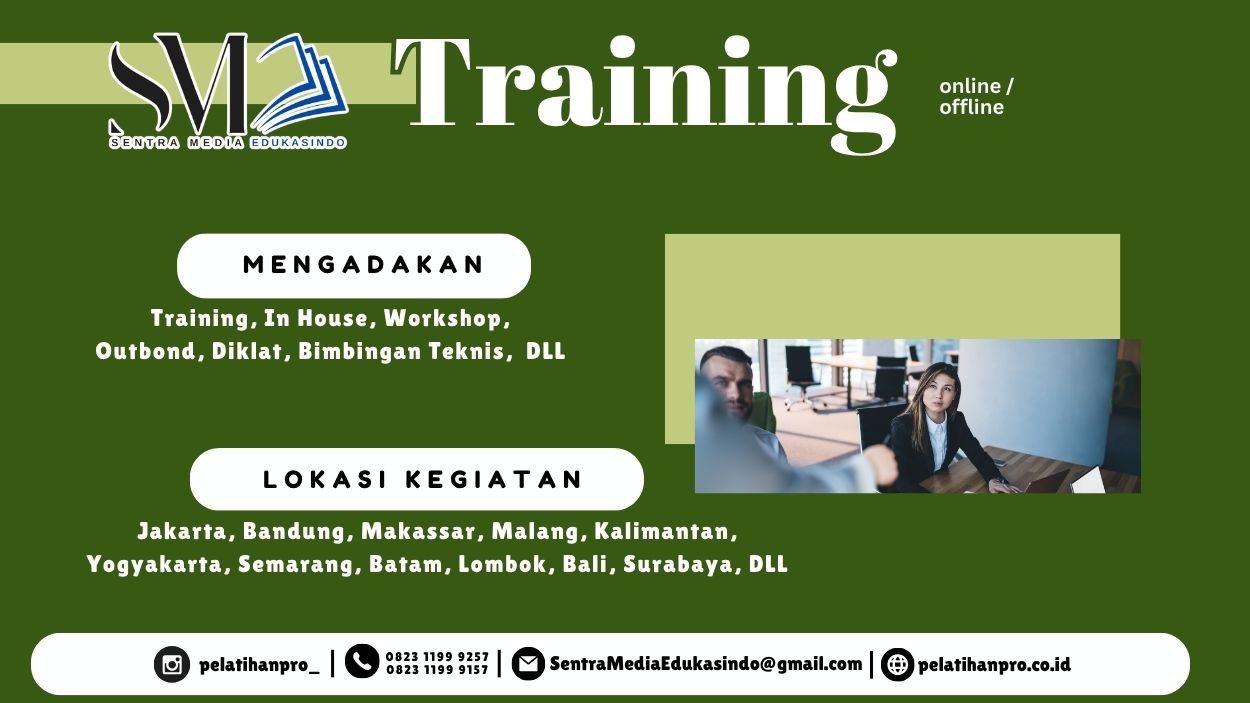 SM
SENTRA MEDIA EDUKASINDO

Training

online / offline

MENGADAKAN

Training, In House, Workshop, Outbond, Diklat, Bimbingan Teknis, DLL

LOKASI KEGIATAN

Jakarta, Bandung, Makassar, Malang, Kalimantan, Yogyakarta, Semarang, Batam, Lombok, Bali, Surabaya, DLL

pelatihanpro_ | 0823 1199 9257 0823 1199 9157 | SentraMediaEdukasindo@gmail.com | pelatihanpro.co.id